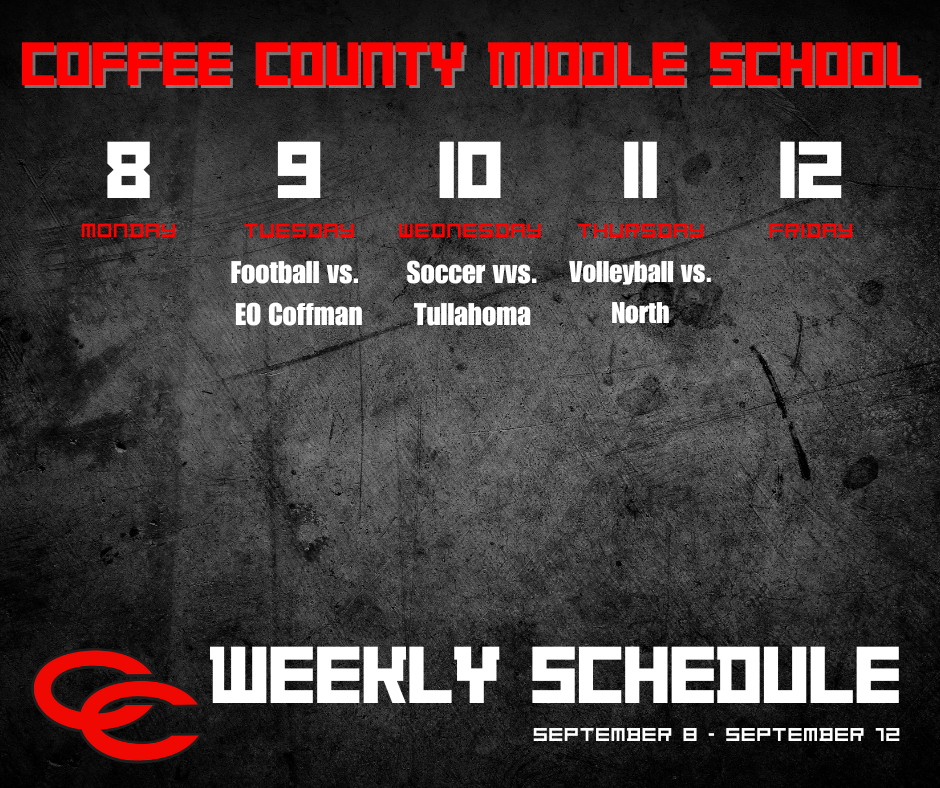 COFFEE COUNTY MIDDLE SCHOOL

8
MONDAY

9
TUESDAY
Football vs. EO Coffman

10
WEDNESDAY
Soccer vvs. Tullahoma

11
THURSDAY
Volleyball vs. North

12
FRIDAY

CC

WEEKLY SCHEDULE

SEPTEMBER 8 - SEPTEMBER 12